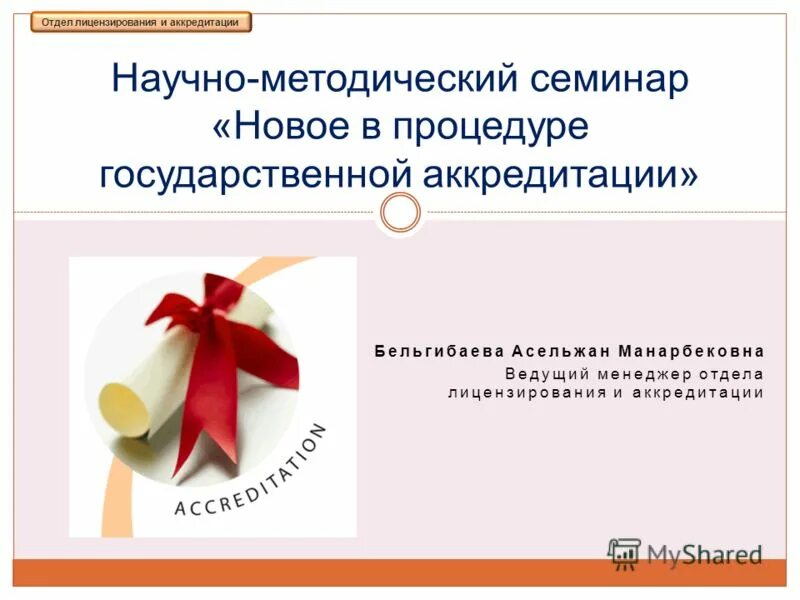 Отдел лицензирования и аккредитации

Научно-методический семинар «Новое в процедуре государственной аккредитации»

ACCREDITATION

Бельгибаева Асельжан Манарбековна
Ведущий менеджер отдела лицензирования и аккредитации

MyShared